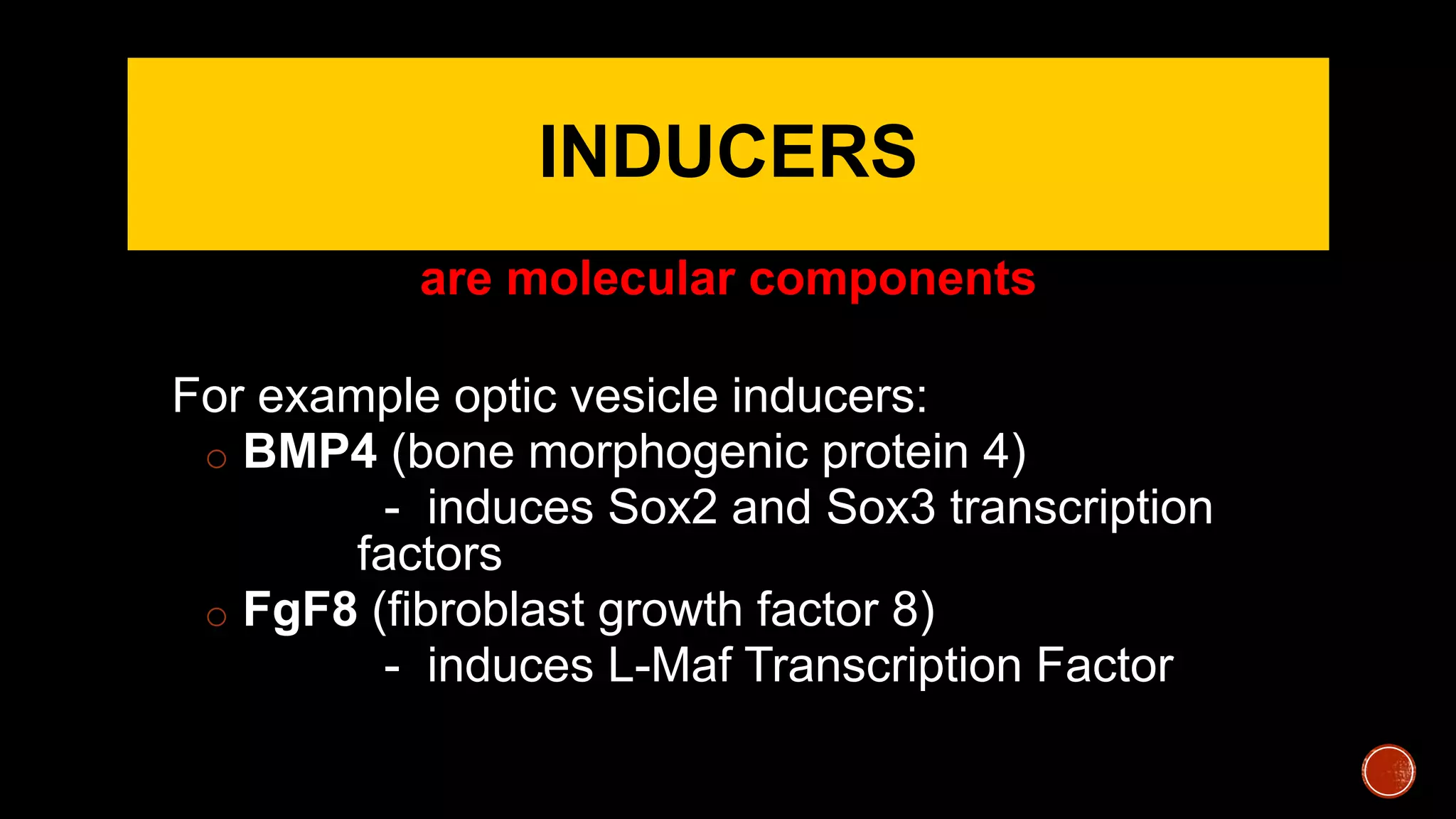 INDUCERS

are molecular components

For example optic vesicle inducers:

○ BMP4 (bone morphogenic protein 4)
- induces Sox2 and Sox3 transcription factors

○ FgF8 (fibroblast growth factor 8)
- induces L-Maf Transcription Factor